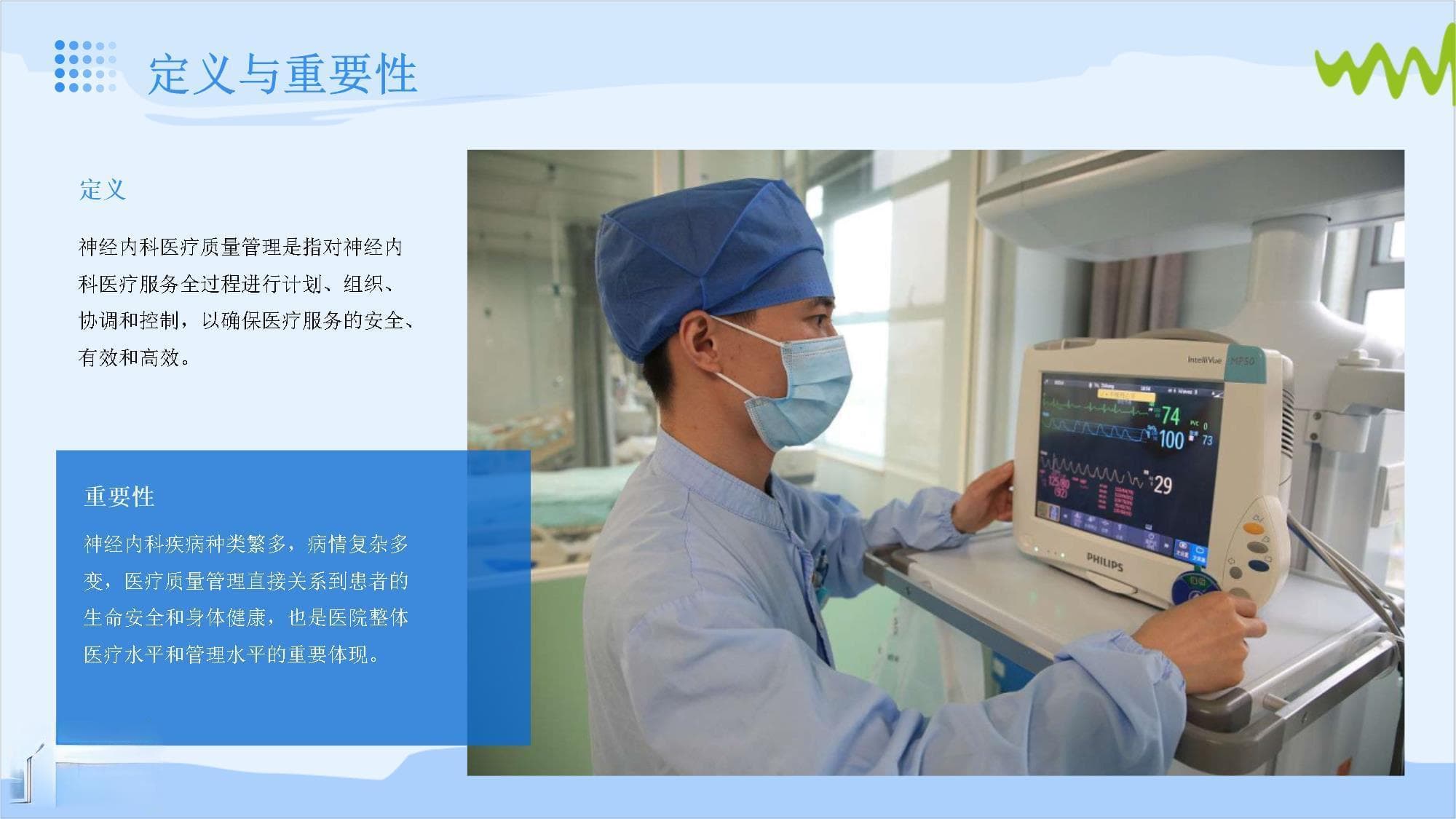 定义与重要性

定义

神经内科医疗质量管理是指对神经内科医疗服务全过程进行计划、组织、协调和控制，以确保医疗服务的安全、有效和高效。

重要性

神经内科疾病种类繁多，病情复杂多变，医疗质量管理直接关系到患者的生命安全和身体健康，也是医院整体医疗水平和管理水平的重要体现。

IntelliVue MP50

74

100

73

29

PHILIPS